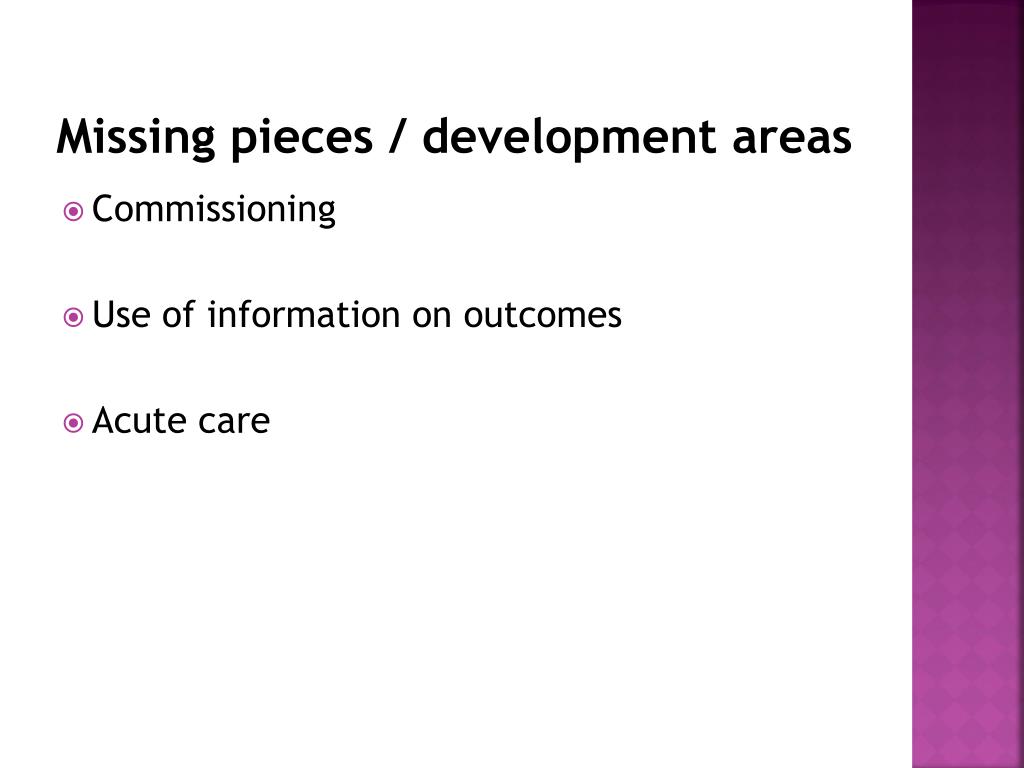 Missing pieces / development areas

Commissioning

Use of information on outcomes

Acute care